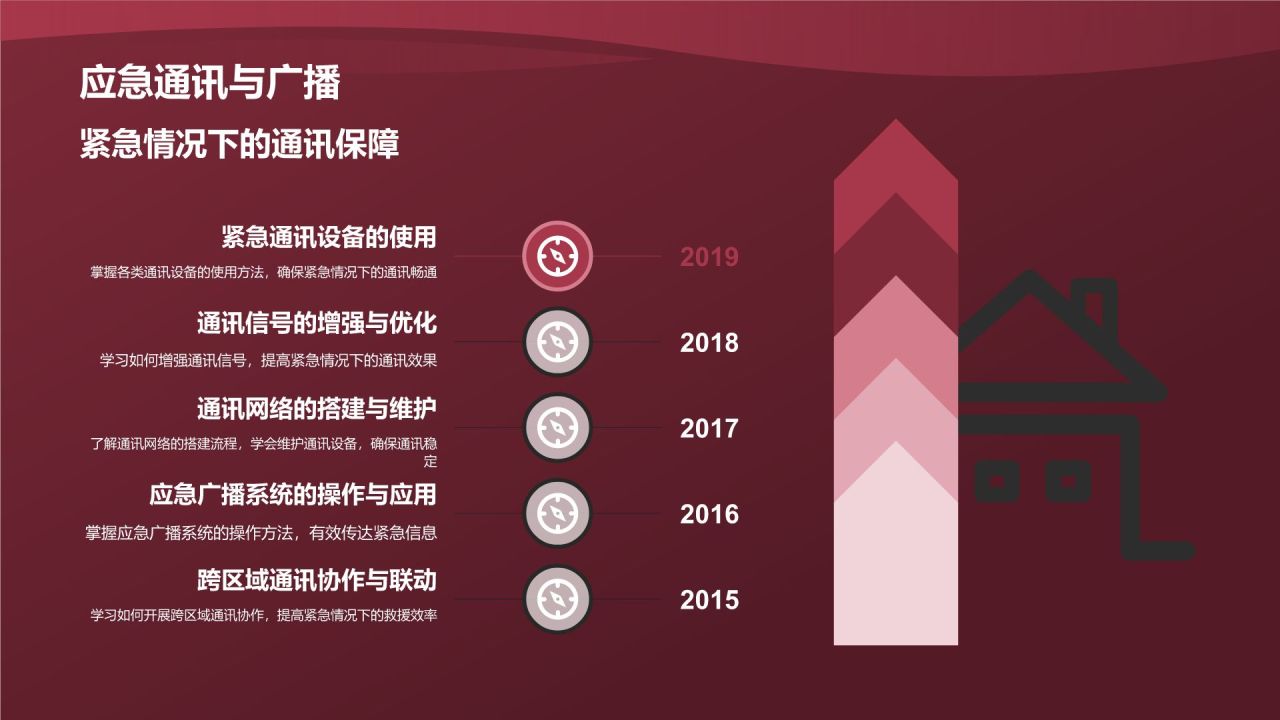 应急通讯与广播

紧急情况下的通讯保障

紧急通讯设备的使用

掌握各类通讯设备的使用方法，确保紧急情况下的通讯畅通

2019

通讯信号的增强与优化

学习如何增强通讯信号，提高紧急情况下的通讯效果

2018

通讯网络的搭建与维护

了解通讯网络的搭建流程，学会维护通讯设备，确保通讯稳定

2017

应急广播系统的操作与应用

掌握应急广播系统的操作方法，有效传达紧急信息

2016

跨区域通讯协作与联动

学习如何开展跨区域通讯协作，提高紧急情况下的救援效率

2015